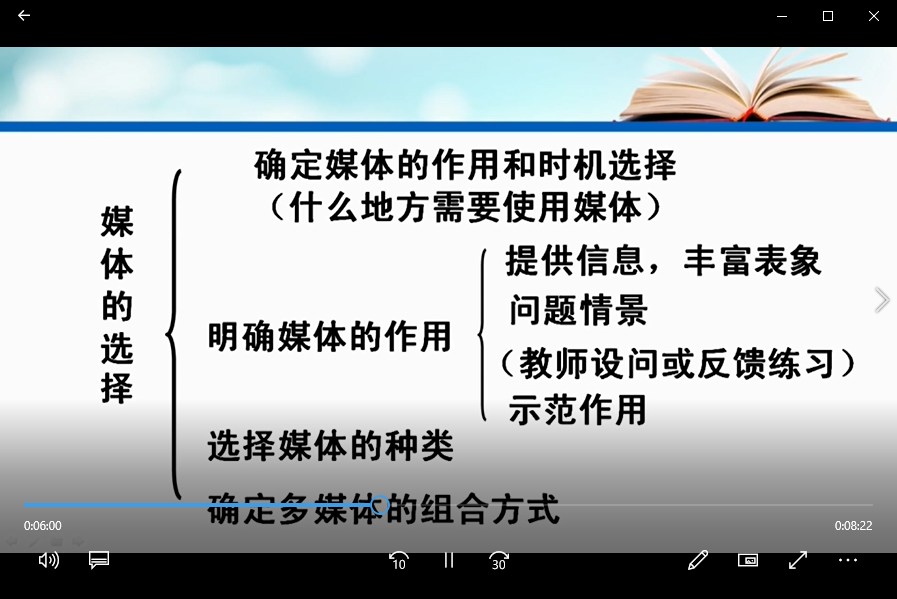 媒体的选择

确定媒体的作用和时机选择
（什么地方需要使用媒体）

明确媒体的作用

提供信息，丰富表象
问题情景
（教师设问或反馈练习）
示范作用

选择媒体的种类

确定多媒体的组合方式

0:06:00
0:08:22
10
30